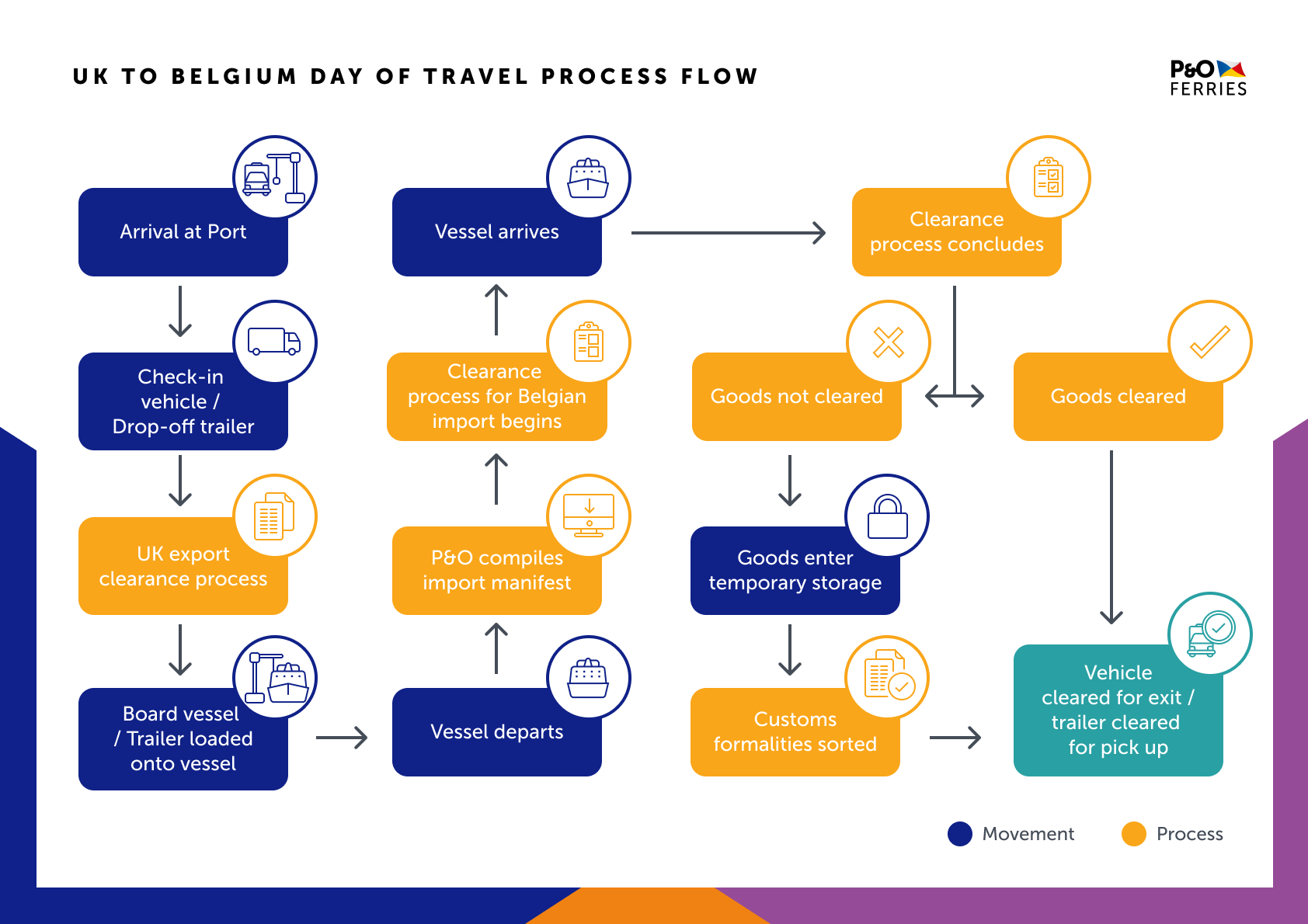 UK TO BELGIUM DAY OF TRAVEL PROCESS FLOW

P&O FERRIES

Arrival at Port

Check-in vehicle / Drop-off trailer

UK export clearance process

Board vessel / Trailer loaded onto vessel

Vessel departs

P&O compiles import manifest

Clearance process for Belgian import begins

Vessel arrives

Clearance process concludes

Goods not cleared

Goods cleared

Goods enter temporary storage

Customs formalities sorted

Vehicle cleared for exit / trailer cleared for pick up

Movement

Process